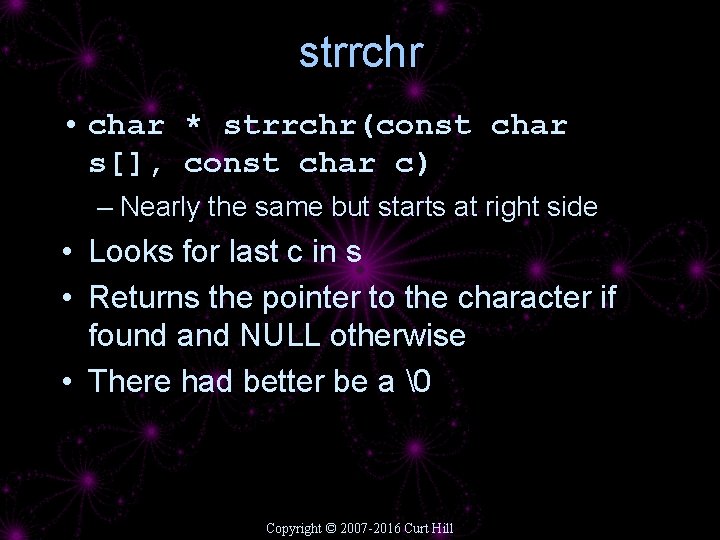 strrchr

• char * strrchr(const char s[], const char c)
– Nearly the same but starts at right side
• Looks for last c in s
• Returns the pointer to the character if found and NULL otherwise
• There had better be a \0

Copyright © 2007-2016 Curt Hill